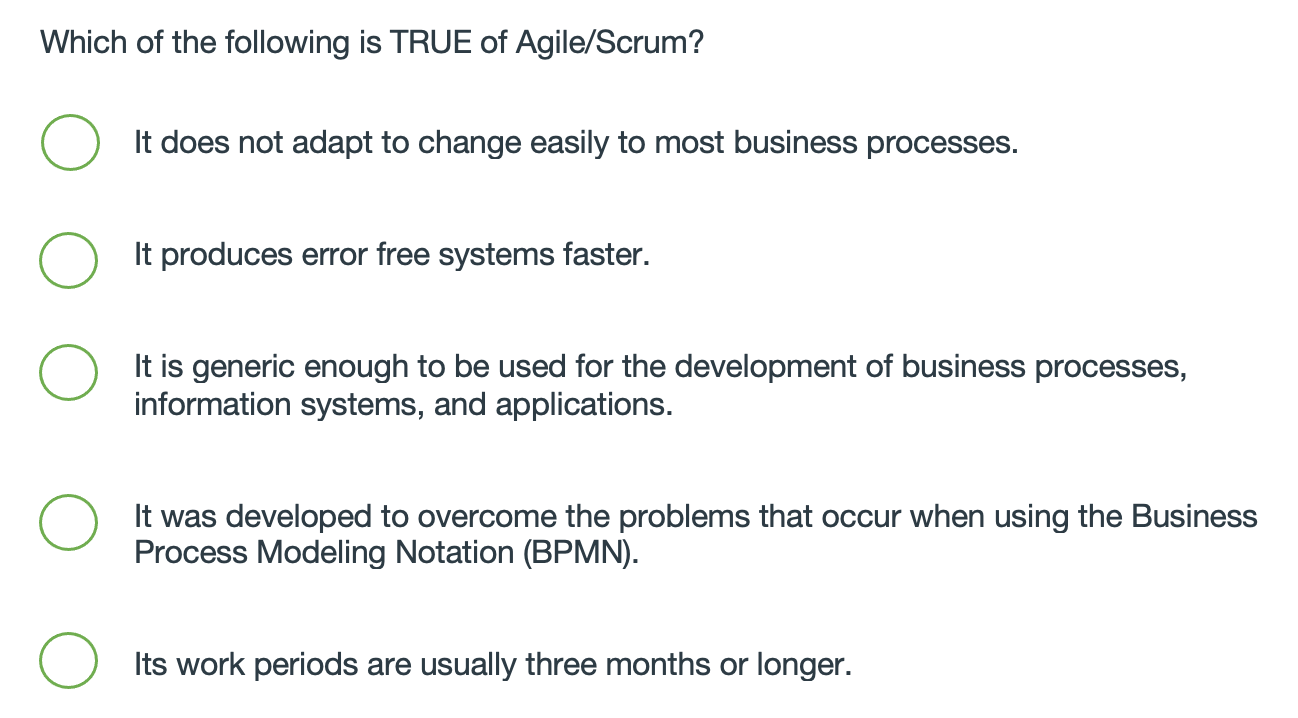 Which of the following is TRUE of Agile/Scrum?

It does not adapt to change easily to most business processes.

It produces error free systems faster.

It is generic enough to be used for the development of business processes, information systems, and applications.

It was developed to overcome the problems that occur when using the Business Process Modeling Notation (BPMN).

Its work periods are usually three months or longer.